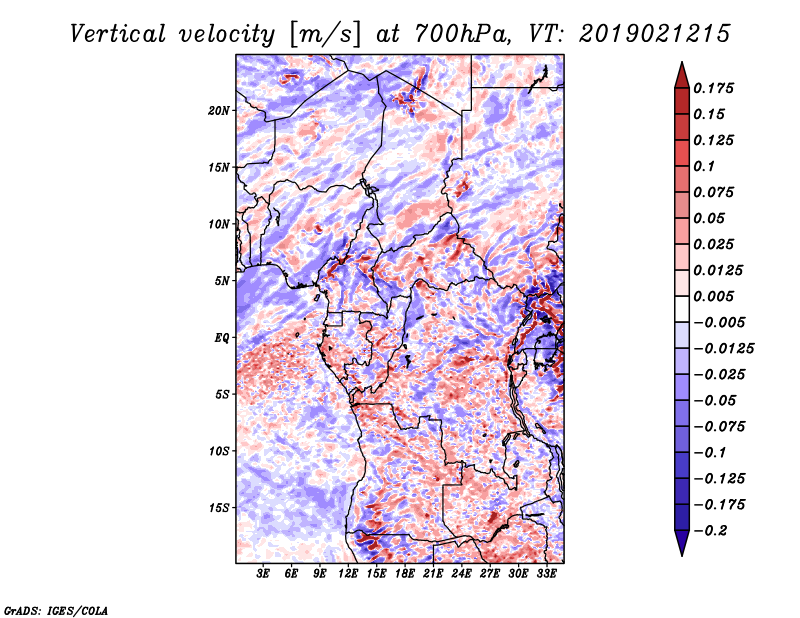 Vertical velocity [m/s] at 700hPa, VT: 2019021215

20N
15N
10N
5N
EQ
5S
10S
15S

3E 6E 9E 12E 15E 18E 21E 24E 27E 30E 33E

0.175
0.15
0.125
0.1
0.075
0.05
0.025
0.0125
0.005
−0.005
−0.0125
−0.025
−0.05
−0.075
−0.1
−0.125
−0.175
−0.2

GrADS: IGES/COLA